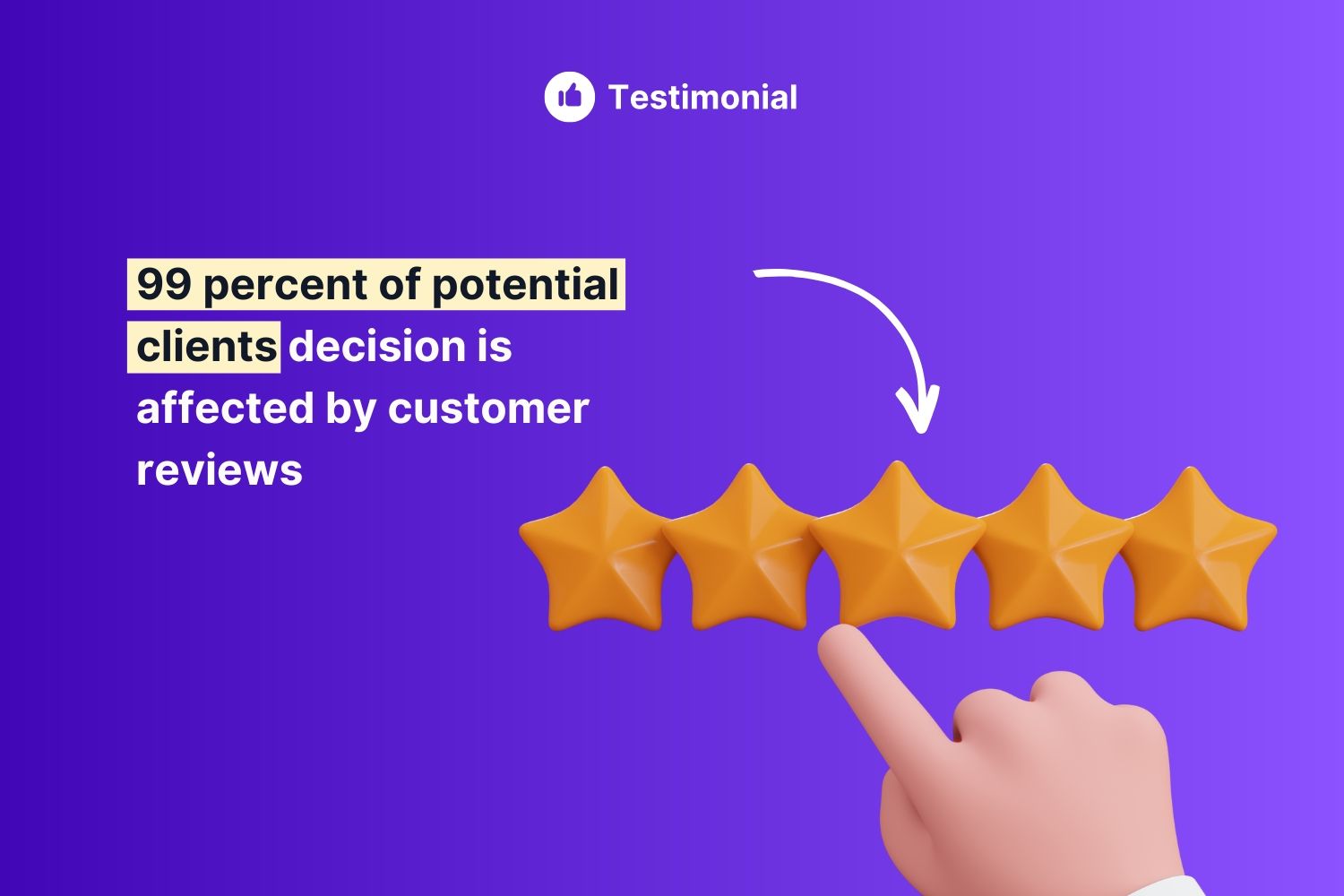 Testimonial

99 percent of potential clients decision is affected by customer reviews